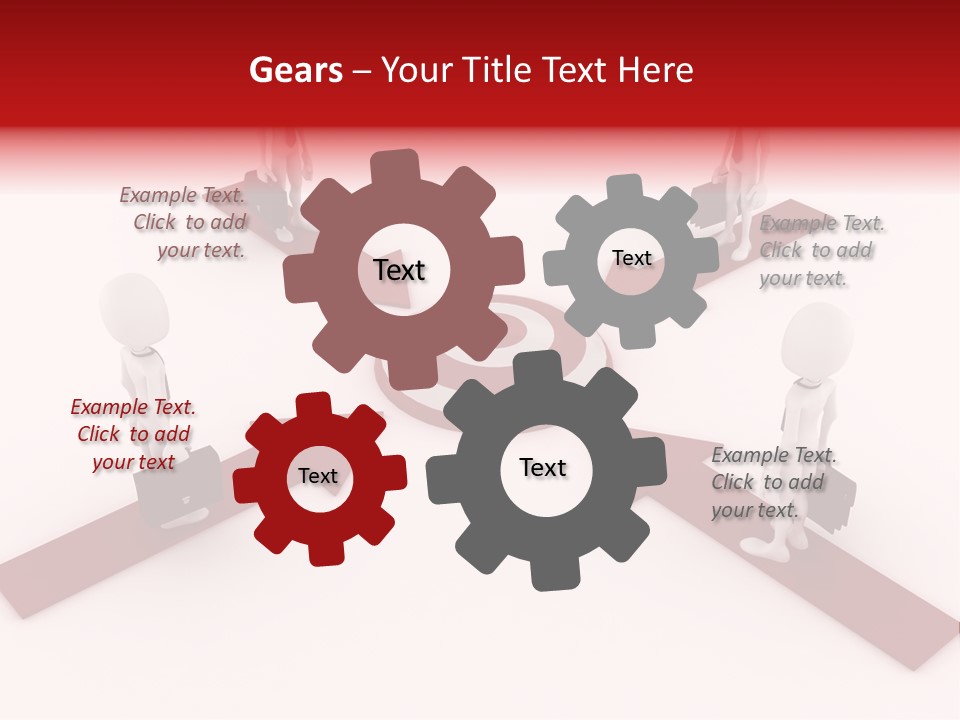 Gears – Your Title Text Here

Example Text. Click to add your text.

Text

Text

Example Text. Click to add your text.

Example Text. Click to add your text

Text

Text

Example Text. Click to add your text.